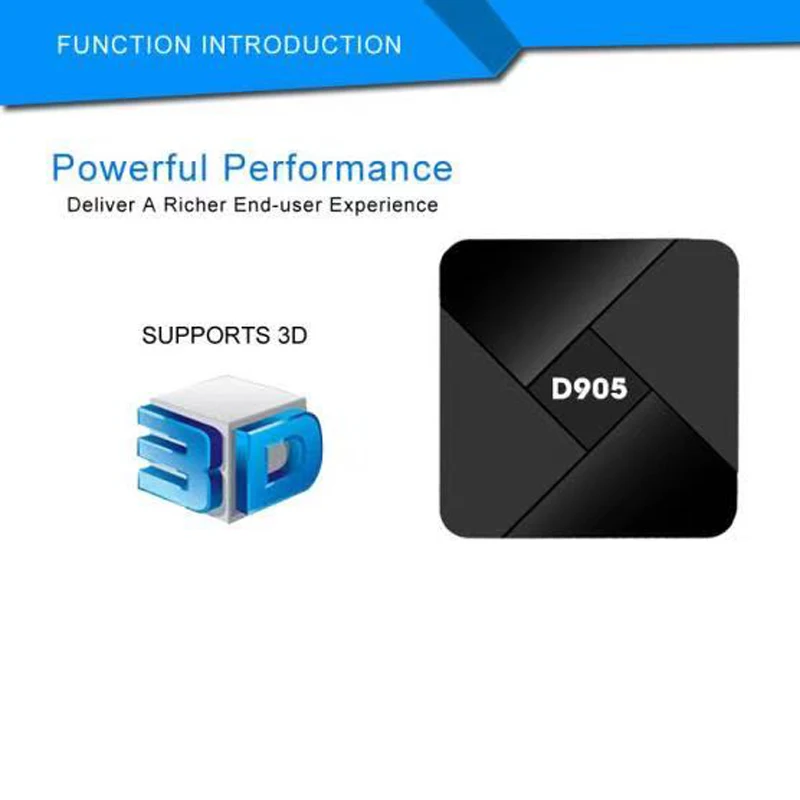 FUNCTION INTRODUCTION

Powerful Performance
Deliver A Richer End-user Experience

SUPPORTS 3D

3D

D905